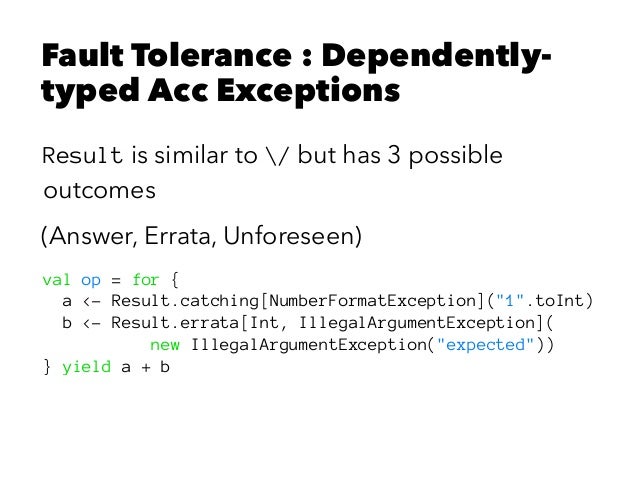 Fault Tolerance : Dependently-typed Acc Exceptions

Result is similar to \/ but has 3 possible outcomes

(Answer, Errata, Unforeseen)

val op = for {
  a <- Result.catching[NumberFormatException]("1".toInt)
  b <- Result.errata[Int, IllegalArgumentException](
           new IllegalArgumentException("expected"))
} yield a + b